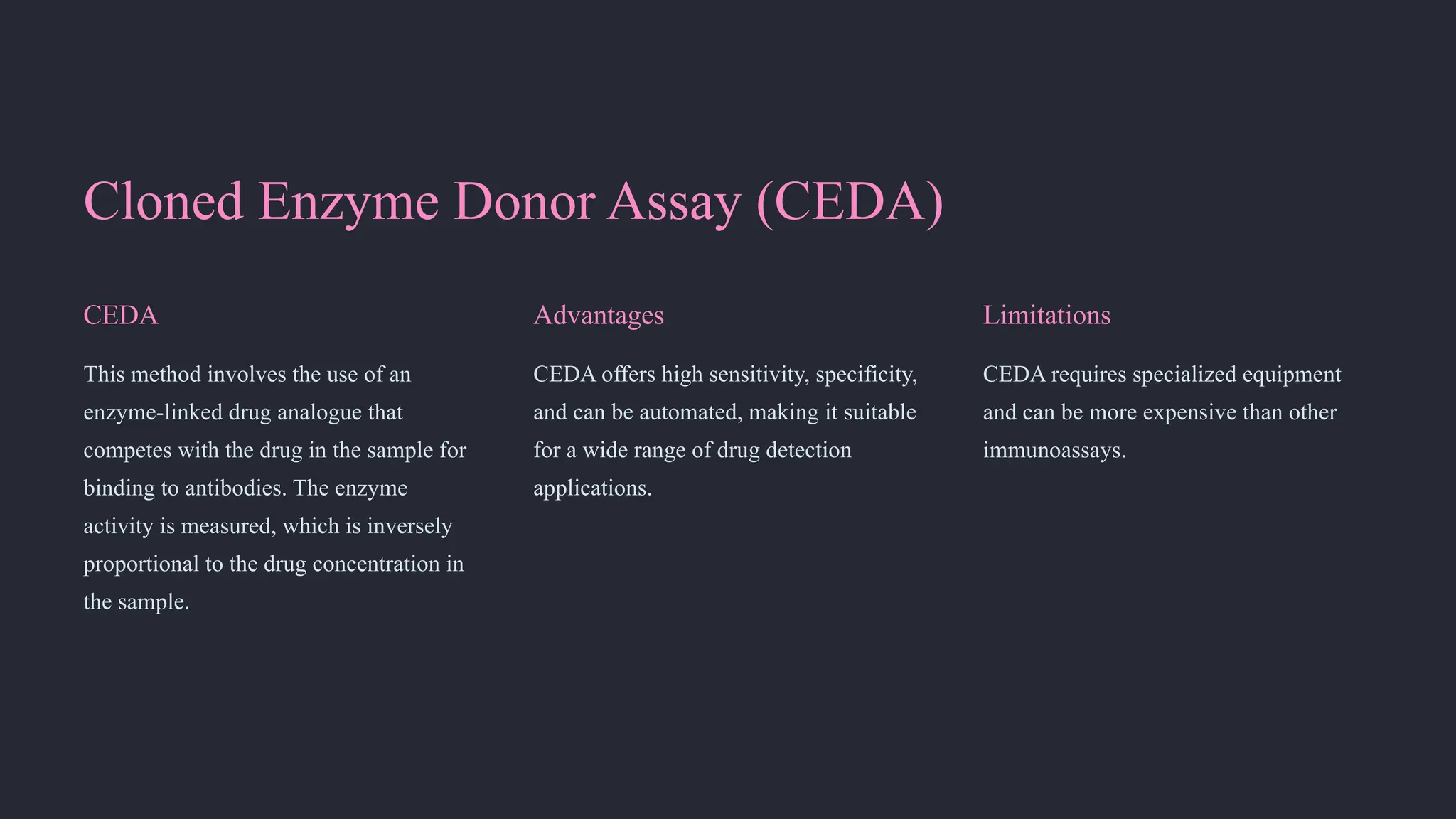 Cloned Enzyme Donor Assay (CEDA)

CEDA

This method involves the use of an enzyme-linked drug analogue that competes with the drug in the sample for binding to antibodies. The enzyme activity is measured, which is inversely proportional to the drug concentration in the sample.

Advantages

CEDA offers high sensitivity, specificity, and can be automated, making it suitable for a wide range of drug detection applications.

Limitations

CEDA requires specialized equipment and can be more expensive than other immunoassays.